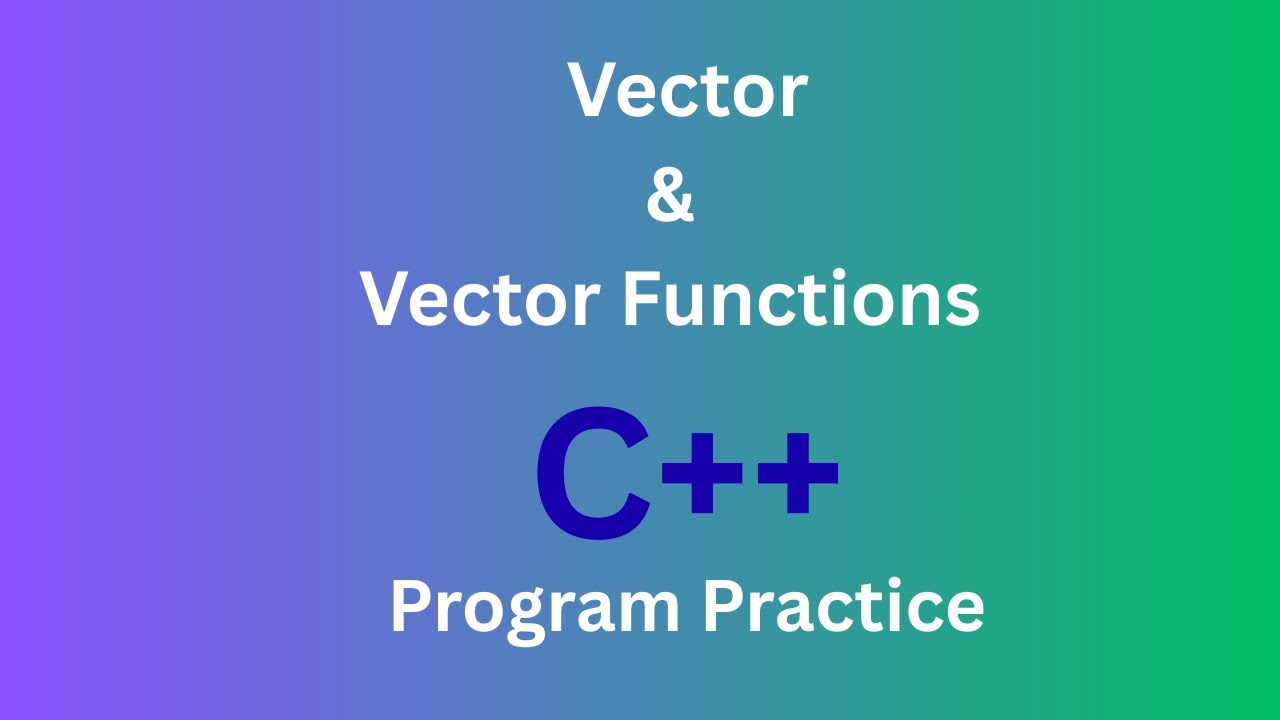 Vector
&
Vector Functions

C++

Program Practice